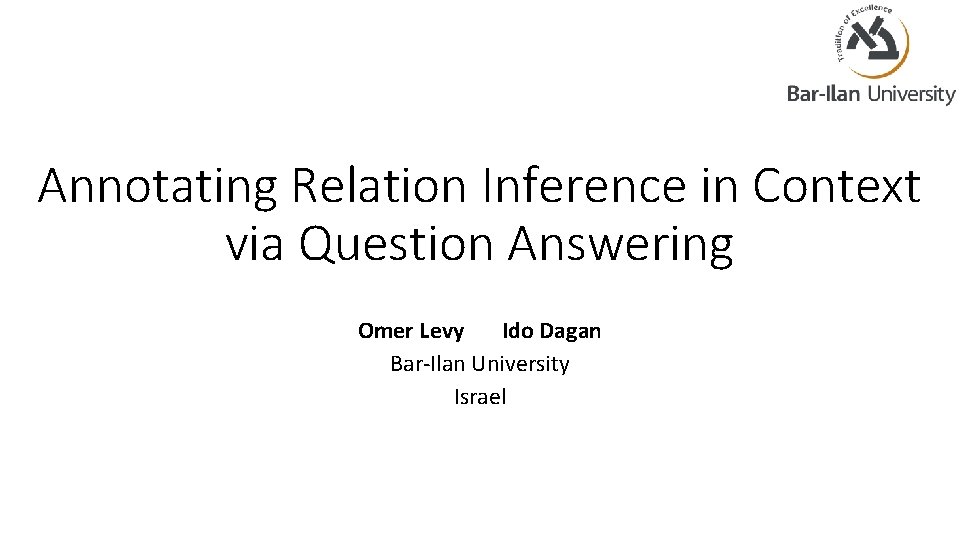 Tradition of Excellence
Bar-Ilan University

Annotating Relation Inference in Context via Question Answering

Omer Levy Ido Dagan
Bar-Ilan University
Israel